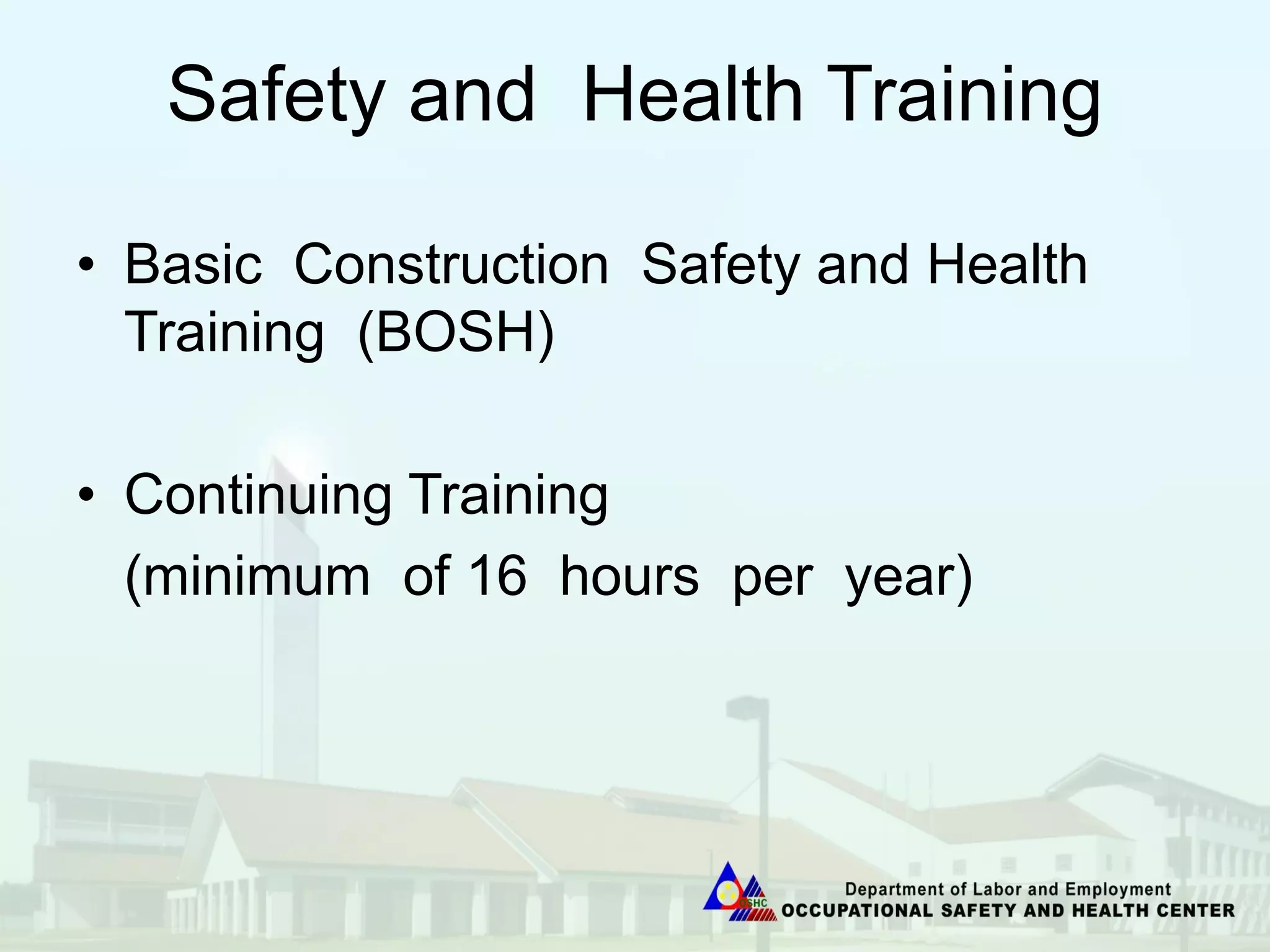 Safety and Health Training

• Basic Construction Safety and Health Training (BOSH)

• Continuing Training
(minimum of 16 hours per year)

OSHC
Department of Labor and Employment
OCCUPATIONAL SAFETY AND HEALTH CENTER